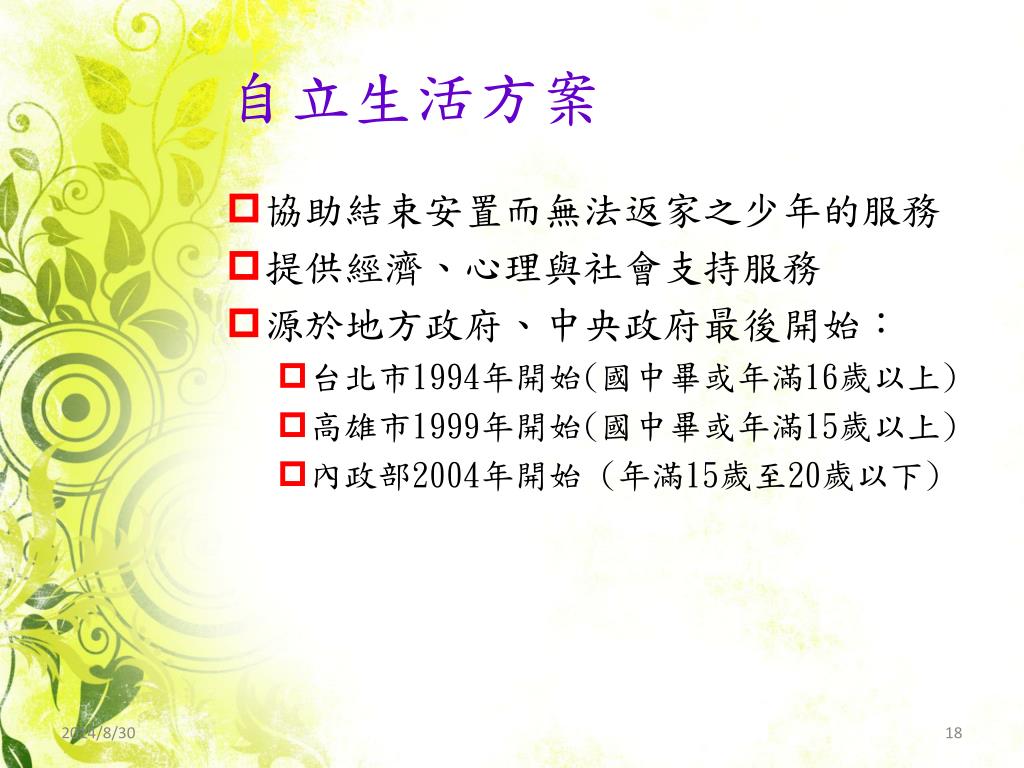 自立生活方案

協助結束安置而無法返家之少年的服務

提供經濟、心理與社會支持服務

源於地方政府、中央政府最後開始：

台北市1994年開始(國中畢或年滿16歲以上)

高雄市1999年開始(國中畢或年滿15歲以上)

內政部2004年開始（年滿15歲至20歲以下）

2014/8/30

18